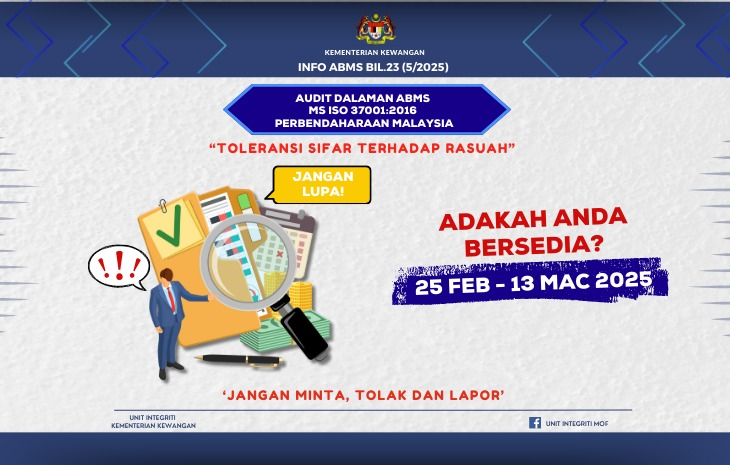 KEMENTERIAN KEWANGAN
INFO ABMS BIL.23 (5/2025)

AUDIT DALAMAN ABMS
MS ISO 37001:2016
PERBENDAHARAAN MALAYSIA

"TOLERANSI SIFAR TERHADAP RASUAH"

JANGAN LUPA!

!!!

ADAKAH ANDA BERSEDIA?

25 FEB - 13 MAC 2025

'JANGAN MINTA, TOLAK DAN LAPOR'

UNIT INTEGRITI
KEMENTERIAN KEWANGAN

UNIT INTEGRITI MOF